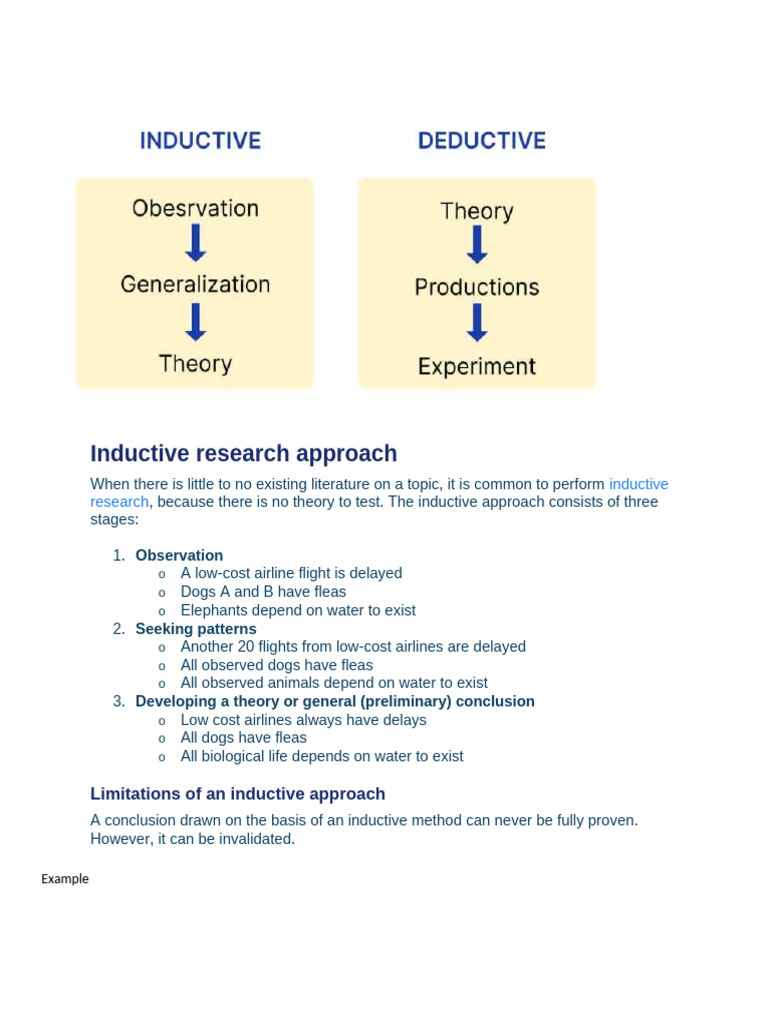 INDUCTIVE

Obesrvation

Generalization

Theory

DEDUCTIVE

Theory

Productions

Experiment

Inductive research approach

When there is little to no existing literature on a topic, it is common to perform inductive research, because there is no theory to test. The inductive approach consists of three stages:

1. Observation
   o A low-cost airline flight is delayed
   o Dogs A and B have fleas
   o Elephants depend on water to exist
2. Seeking patterns
   o Another 20 flights from low-cost airlines are delayed
   o All observed dogs have fleas
   o All observed animals depend on water to exist
3. Developing a theory or general (preliminary) conclusion
   o Low cost airlines always have delays
   o All dogs have fleas
   o All biological life depends on water to exist

Limitations of an inductive approach

A conclusion drawn on the basis of an inductive method can never be fully proven. However, it can be invalidated.

Example